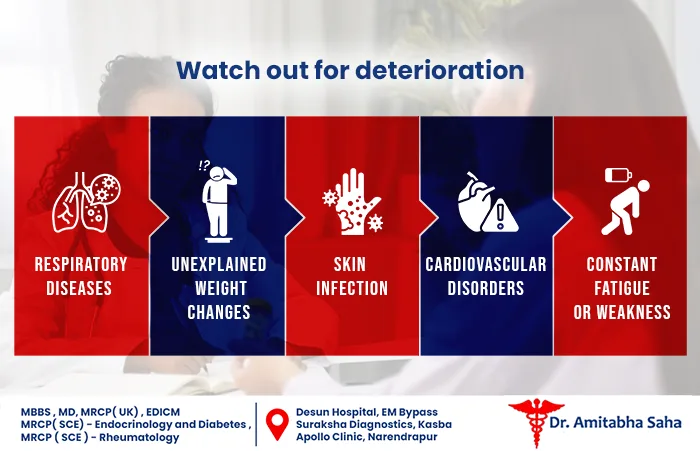 Watch out for deterioration

!?

RESPIRATORY DISEASES

UNEXPLAINED WEIGHT CHANGES

SKIN INFECTION

CARDIOVASCULAR DISORDERS

CONSTANT FATIGUE OR WEAKNESS

MBBS , MD, MRCP( UK) , EDICM
MRCP( SCE) - Endocrinology and Diabetes ,
MRCP ( SCE ) - Rheumatology

Desun Hospital, EM Bypass
Suraksha Diagnostics, Kasba
Apollo Clinic, Narendrapur

Dr. Amitabha Saha